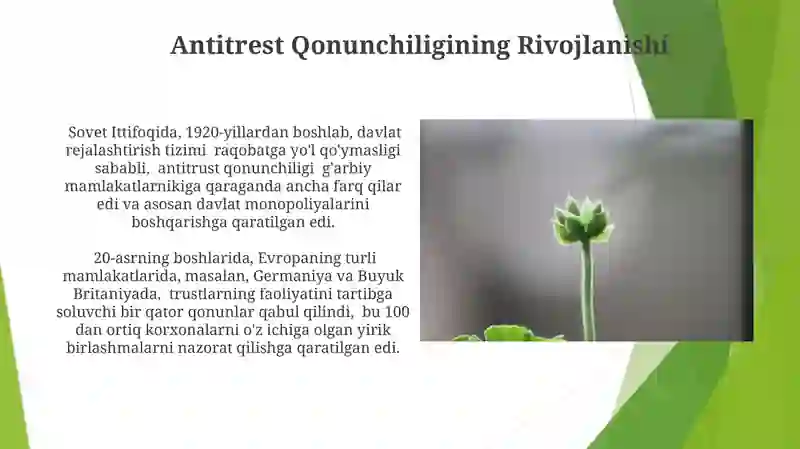 Antitrest Qonunchiligining Rivojlanishi

Sovet Ittifoqida, 1920-yillardan boshlab, davlat rejalashtirish tizimi raqobatga yo'l qo'ymasligi sababli, antitrust qonunchiligi g'arbiy mamlakatlarnikiga qaraganda ancha farq qilar edi va asosan davlat monopoliyalarini boshqarishga qaratilgan edi.

20-asrning boshlarida, Evropaning turli mamlakatlarida, masalan, Germaniya va Buyuk Britaniyada, trustlarning faoliyatini tartibga soluvchi bir qator qonunlar qabul qilindi, bu 100 dan ortiq korxonalarni o'z ichiga olgan yirik birlashmalarni nazorat qilishga qaratilgan edi.